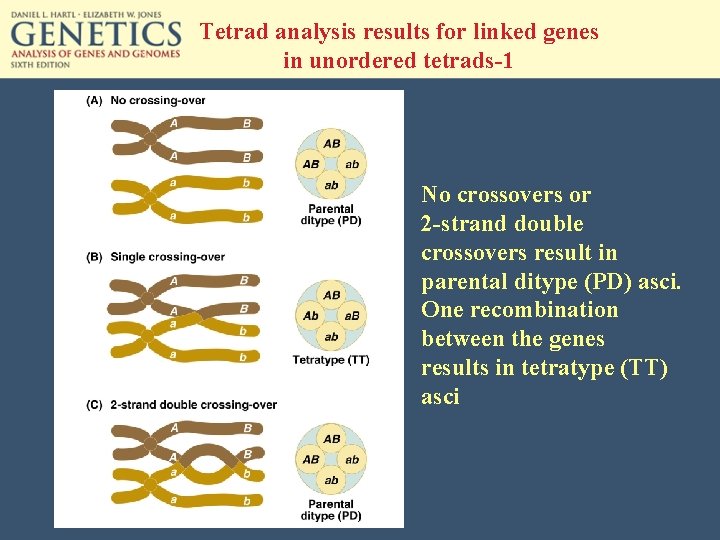 DANIEL L. HARTL · ELIZABETH W. JONES
GENETICS
ANALYSIS OF GENES AND GENOMES
SIXTH EDITION

Tetrad analysis results for linked genes in unordered tetrads-1

(A) No crossing-over

A B
A B
a b
a b

AB
AB ab
ab

Parental ditype (PD)

(B) Single crossing-over

A B
A B
a b
a b

AB
Ab aB
ab

Tetratype (TT)

(C) 2-strand double crossing-over

A B
A B
a b
a b

AB
AB ab
ab

Parental ditype (PD)

No crossovers or 2-strand double crossovers result in parental ditype (PD) asci. One recombination between the genes results in tetratype (TT) asci